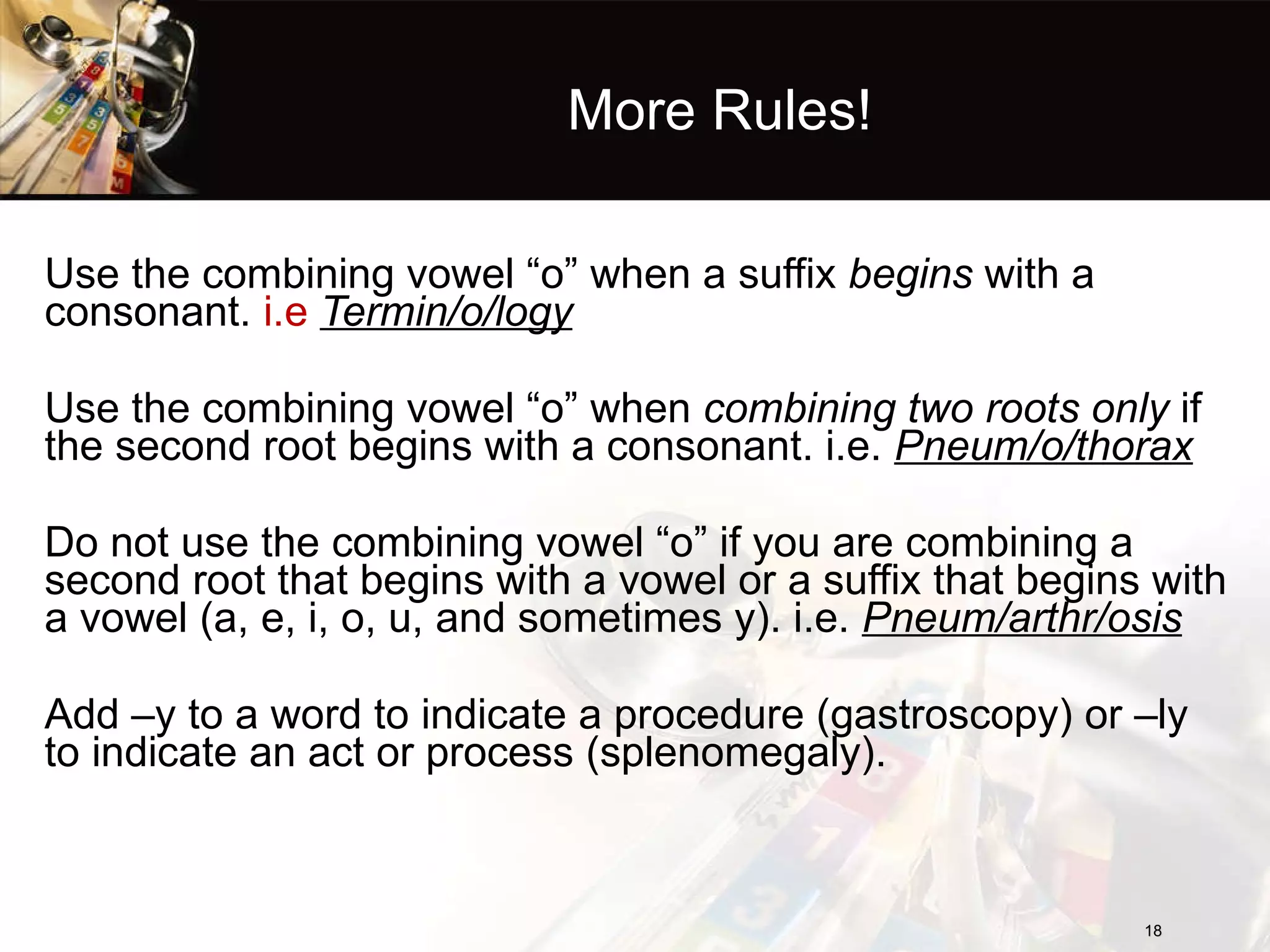 More Rules!

Use the combining vowel “o” when a suffix begins with a consonant. i.e Termin/o/logy

Use the combining vowel “o” when combining two roots only if the second root begins with a consonant. i.e. Pneum/o/thorax

Do not use the combining vowel “o” if you are combining a second root that begins with a vowel or a suffix that begins with a vowel (a, e, i, o, u, and sometimes y). i.e. Pneum/arthr/osis

Add –y to a word to indicate a procedure (gastroscopy) or –ly to indicate an act or process (splenomegaly).

18